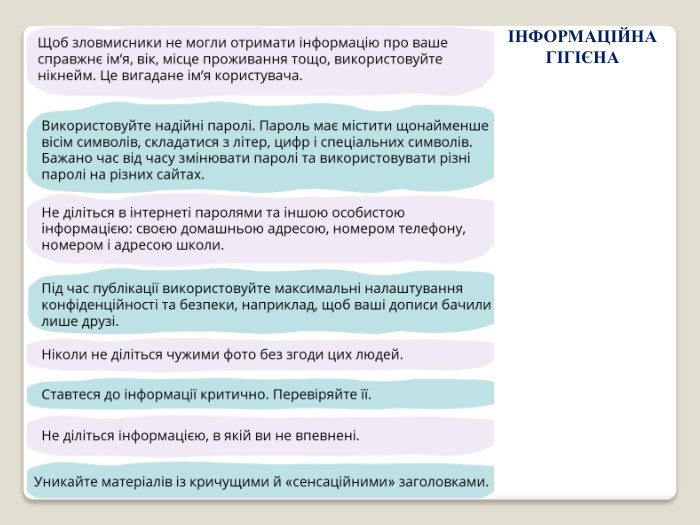 ІНФОРМАЦІЙНА ГІГІЄНА

Щоб зловмисники не могли отримати інформацію про ваше справжнє ім'я, вік, місце проживання тощо, використовуйте нікнейм. Це вигадане ім'я користувача.

Використовуйте надійні паролі. Пароль має містити щонайменше вісім символів, складатися з літер, цифр і спеціальних символів. Бажано час від часу змінювати паролі та використовувати різні паролі на різних сайтах.

Не діліться в інтернеті паролями та іншою особистою інформацією: своєю домашньою адресою, номером телефону, номером і адресою школи.

Під час публікації використовуйте максимальні налаштування конфіденційності та безпеки, наприклад, щоб ваші дописи бачили лише друзі.

Ніколи не діліться чужими фото без згоди цих людей.

Ставтеся до інформації критично. Перевіряйте її.

Не діліться інформацією, в якій ви не впевнені.

Уникайте матеріалів із кричущими й «сенсаційними» заголовками.